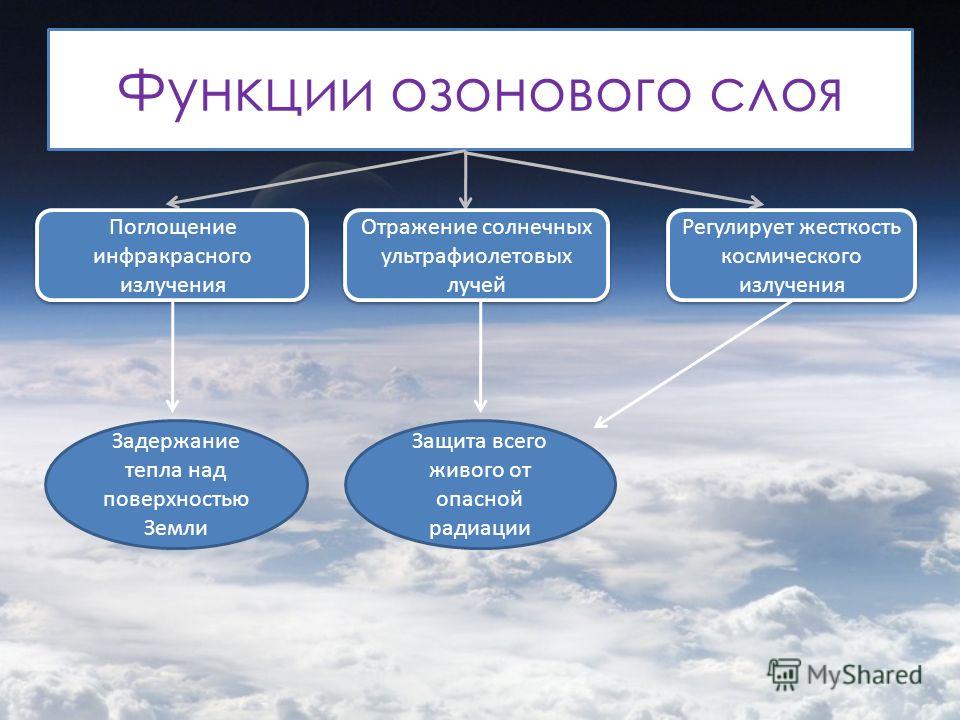 Функции озонового слоя

Поглощение инфракрасного излучения

Отражение солнечных ультрафиолетовых лучей

Регулирует жесткость космического излучения

Задержание тепла над поверхностью Земли

Защита всего живого от опасной радиации

MyShared